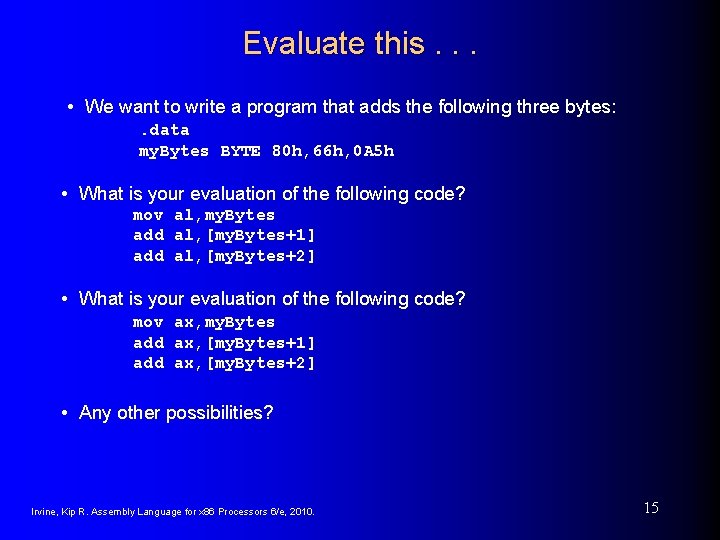 Evaluate this . . .

• We want to write a program that adds the following three bytes:
.data
myBytes BYTE 80h,66h,0A5h

• What is your evaluation of the following code?
mov al,myBytes
add al,[myBytes+1]
add al,[myBytes+2]

• What is your evaluation of the following code?
mov ax,myBytes
add ax,[myBytes+1]
add ax,[myBytes+2]

• Any other possibilities?

Irvine, Kip R. Assembly Language for x86 Processors 6/e, 2010.

15